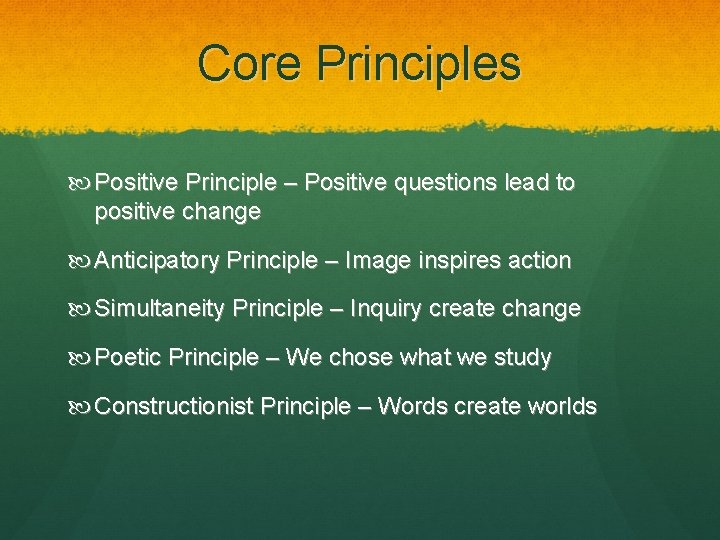 Core Principles

Positive Principle – Positive questions lead to positive change

Anticipatory Principle – Image inspires action

Simultaneity Principle – Inquiry create change

Poetic Principle – We chose what we study

Constructionist Principle – Words create worlds